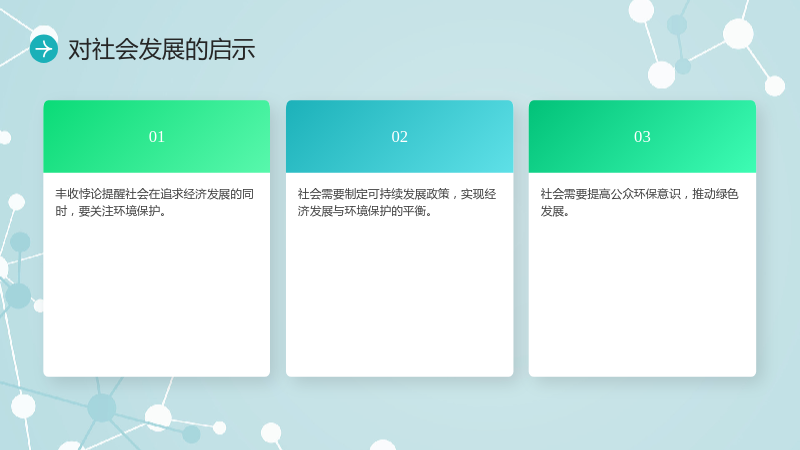 对社会发展的启示

01

丰收悖论提醒社会在追求经济发展的同时，要关注环境保护。

02

社会需要制定可持续发展政策，实现经济发展与环境保护的平衡。

03

社会需要提高公众环保意识，推动绿色发展。